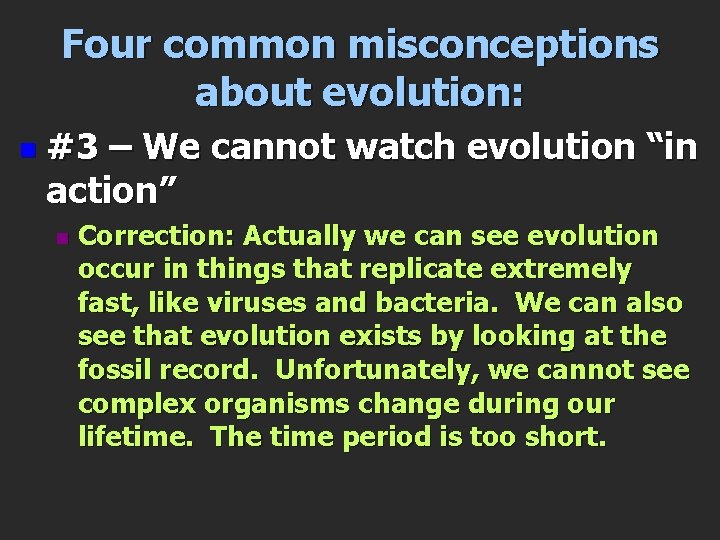 Four common misconceptions about evolution:

#3 – We cannot watch evolution “in action”

Correction: Actually we can see evolution occur in things that replicate extremely fast, like viruses and bacteria. We can also see that evolution exists by looking at the fossil record. Unfortunately, we cannot see complex organisms change during our lifetime. The time period is too short.